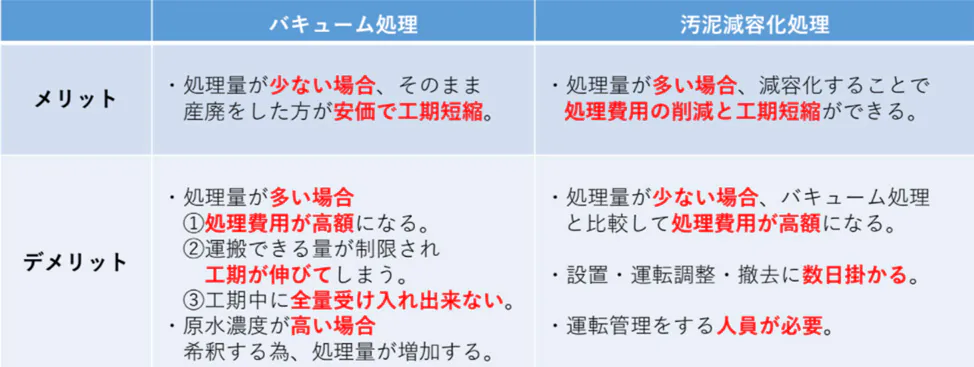 | | バキューム処理 | 汚泥減容化処理 |
|---|---|---|
| メリット | ・処理量が少ない場合、そのまま産廃をした方が安価で工期短縮。 | ・処理量が多い場合、減容化することで処理費用の削減と工期短縮ができる。 |
| デメリット | ・処理量が多い場合 ①処理費用が高額になる。 ②運搬できる量が制限され工期が伸びてしまう。 ③工期中に全量受け入れ出来ない。 ・原水濃度が高い場合 希釈する為、処理量が増加する。 | ・処理量が少ない場合、バキューム処理と比較して処理費用が高額になる。 ・設置・運転調整・撤去に数日掛かる。 ・運転管理をする人員が必要。 |